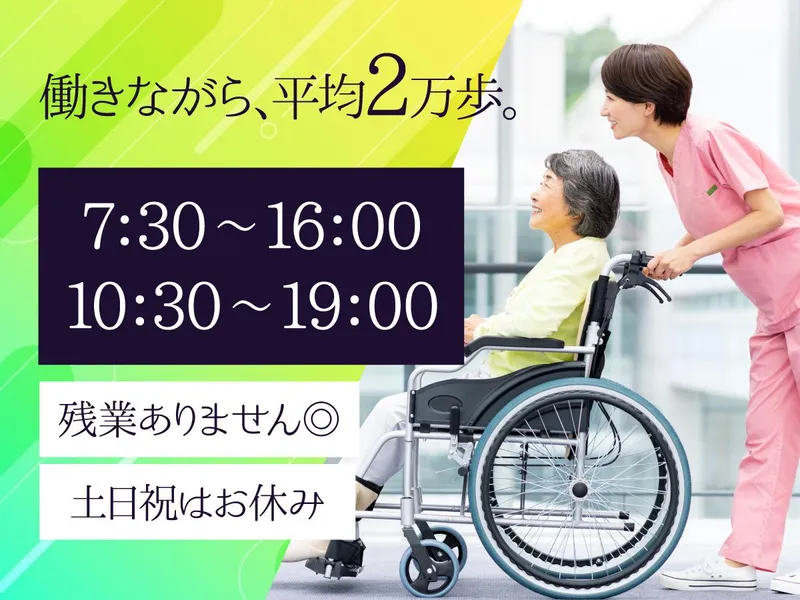 働きながら、平均2万歩。

7:30～16:00
10:30～19:00

残業ありません◎

土日祝はお休み